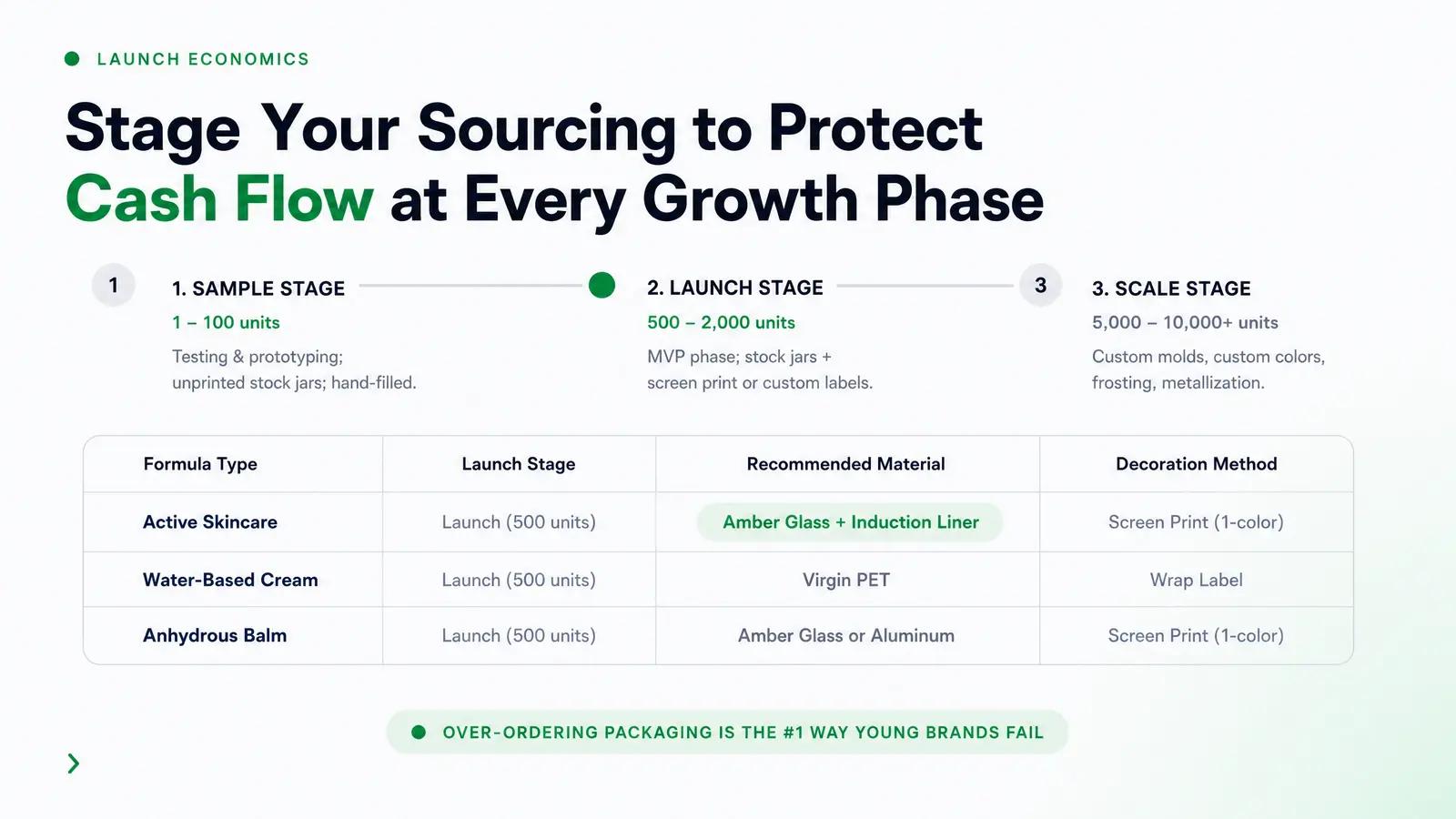 LAUNCH ECONOMICS

Stage Your Sourcing to Protect Cash Flow at Every Growth Phase

1

1. SAMPLE STAGE

1 – 100 units

Testing & prototyping; unprinted stock jars; hand-filled.

2. LAUNCH STAGE

500 – 2,000 units

MVP phase; stock jars + screen print or custom labels.

3

3. SCALE STAGE

5,000 – 10,000+ units

Custom molds, custom colors, frosting, metallization.

| Formula Type | Launch Stage | Recommended Material | Decoration Method |
|---|---|---|---|
| Active Skincare | Launch (500 units) | Amber Glass + Induction Liner | Screen Print (1-color) |
| Water-Based Cream | Launch (500 units) | Virgin PET | Wrap Label |
| Anhydrous Balm | Launch (500 units) | Amber Glass or Aluminum | Screen Print (1-color) |

OVER-ORDERING PACKAGING IS THE #1 WAY YOUNG BRANDS FAIL